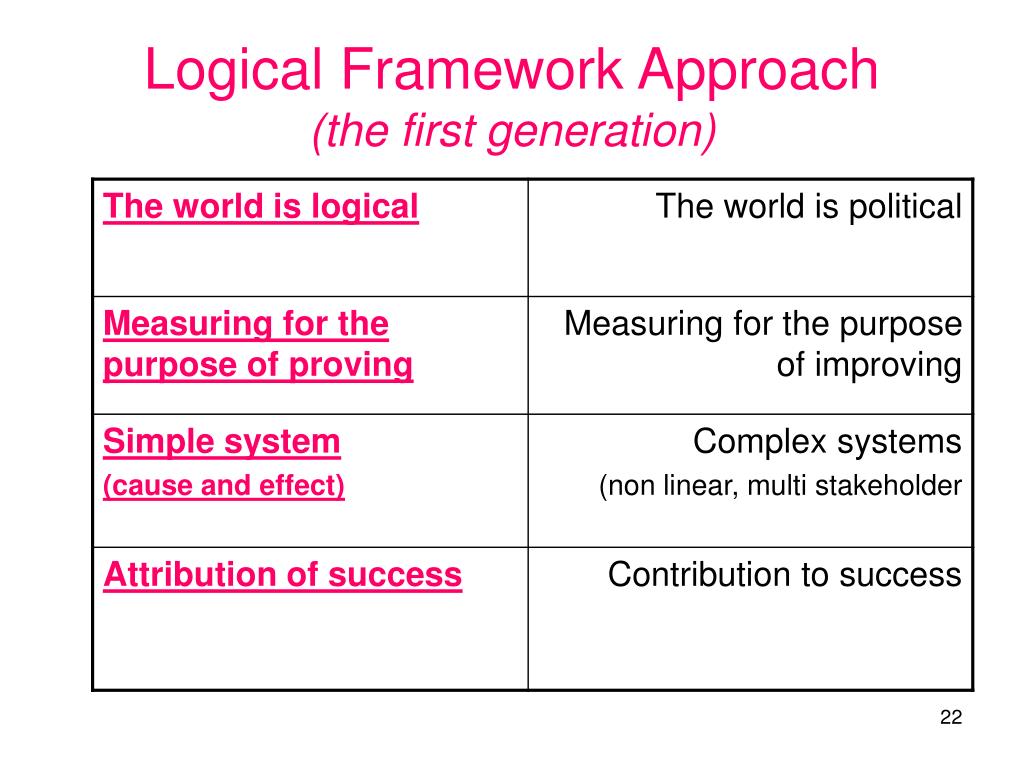 Logical Framework Approach
(the first generation)

| The world is logical | The world is political |
|---|---|
| Measuring for the purpose of proving | Measuring for the purpose of improving |
| Simple system (cause and effect) | Complex systems (non linear, multi stakeholder |
| Attribution of success | Contribution to success |

22